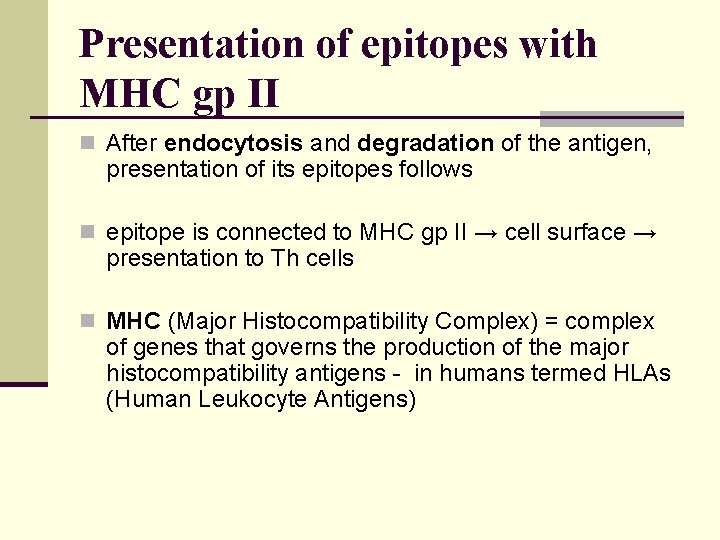 Presentation of epitopes with MHC gp II

After endocytosis and degradation of the antigen, presentation of its epitopes follows

epitope is connected to MHC gp II → cell surface → presentation to Th cells

MHC (Major Histocompatibility Complex) = complex of genes that governs the production of the major histocompatibility antigens - in humans termed HLAs (Human Leukocyte Antigens)